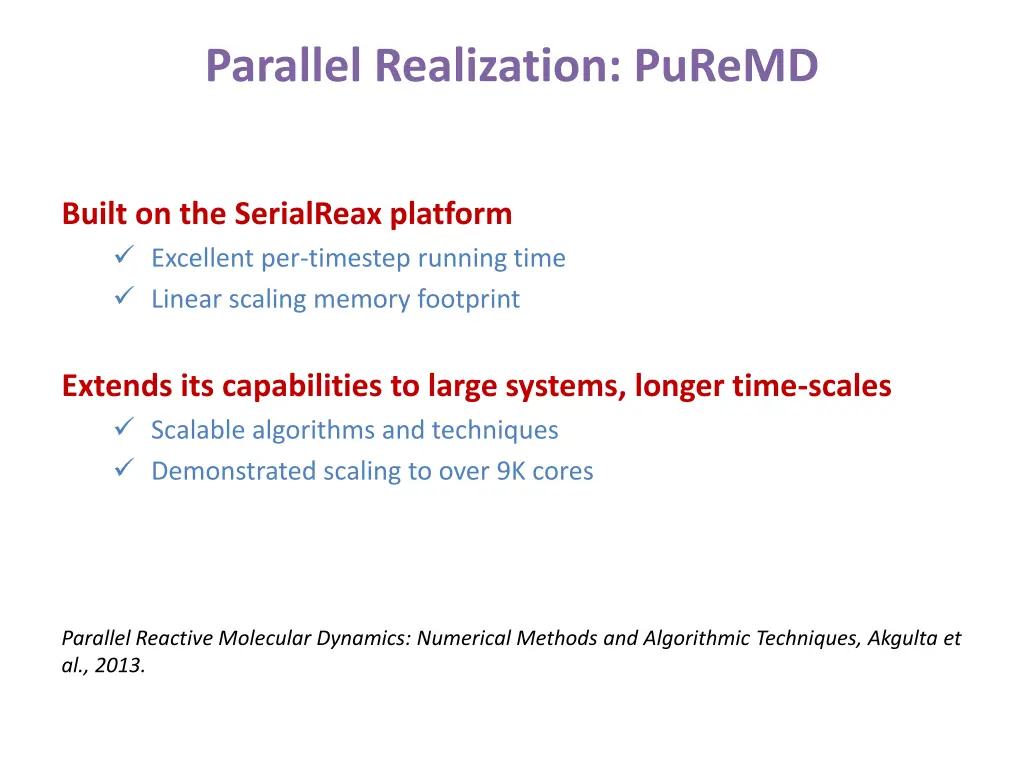 Parallel Realization: PuReMD

Built on the SerialReax platform
✓ Excellent per-timestep running time
✓ Linear scaling memory footprint

Extends its capabilities to large systems, longer time-scales
✓ Scalable algorithms and techniques
✓ Demonstrated scaling to over 9K cores

Parallel Reactive Molecular Dynamics: Numerical Methods and Algorithmic Techniques, Akgulta et al., 2013.